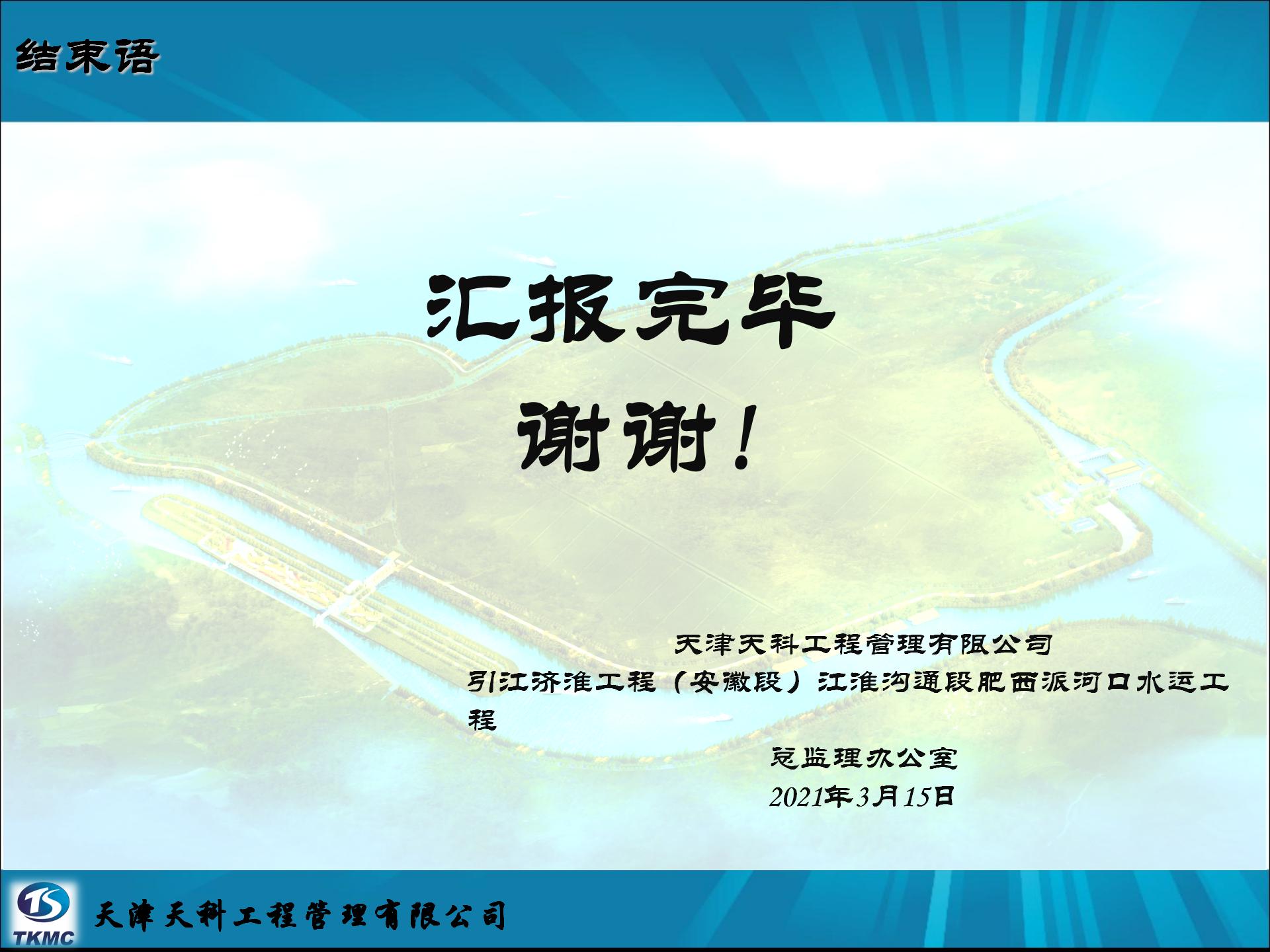 结束语

汇报完毕

谢谢！

天津天科工程管理有限公司
引江济淮工程（安徽段）江淮沟通段肥西派河口水运工程
总监理办公室
2021年3月15日

TS
TKMC
天津天科工程管理有限公司